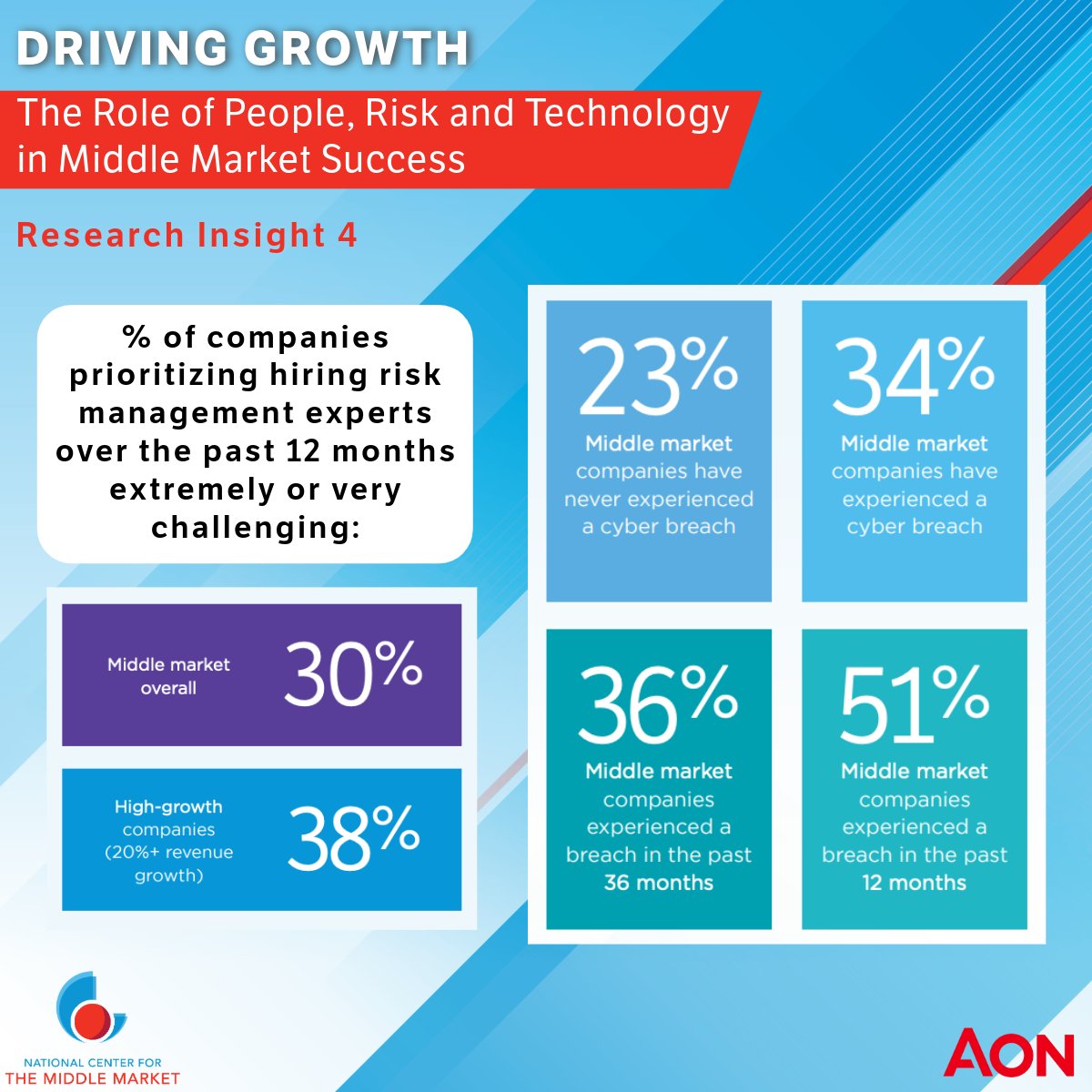 DRIVING GROWTH

The Role of People, Risk and Technology in Middle Market Success

Research Insight 4

% of companies prioritizing hiring risk management experts over the past 12 months extremely or very challenging:

Middle market overall 30%

High-growth companies (20%+ revenue growth) 38%

23%
Middle market companies have never experienced a cyber breach

34%
Middle market companies have experienced a cyber breach

36%
Middle market companies experienced a breach in the past 36 months

51%
Middle market companies experienced a breach in the past 12 months

NATIONAL CENTER FOR THE MIDDLE MARKET

AON